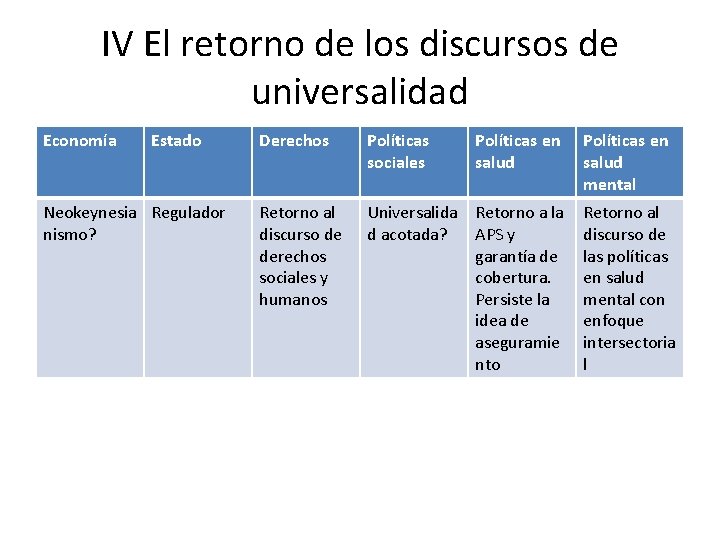 IV El retorno de los discursos de universalidad

| Economía | Estado | Derechos | Políticas sociales | Políticas en salud | Políticas en salud mental |
|---|---|---|---|---|---|
| Neokeynesianismo? | Regulador | Retorno al discurso de derechos sociales y humanos | Universalidad acotada? | Retorno a la APS y garantía de cobertura. Persiste la idea de aseguramiento | Retorno al discurso de las políticas en salud mental con enfoque intersectorial |